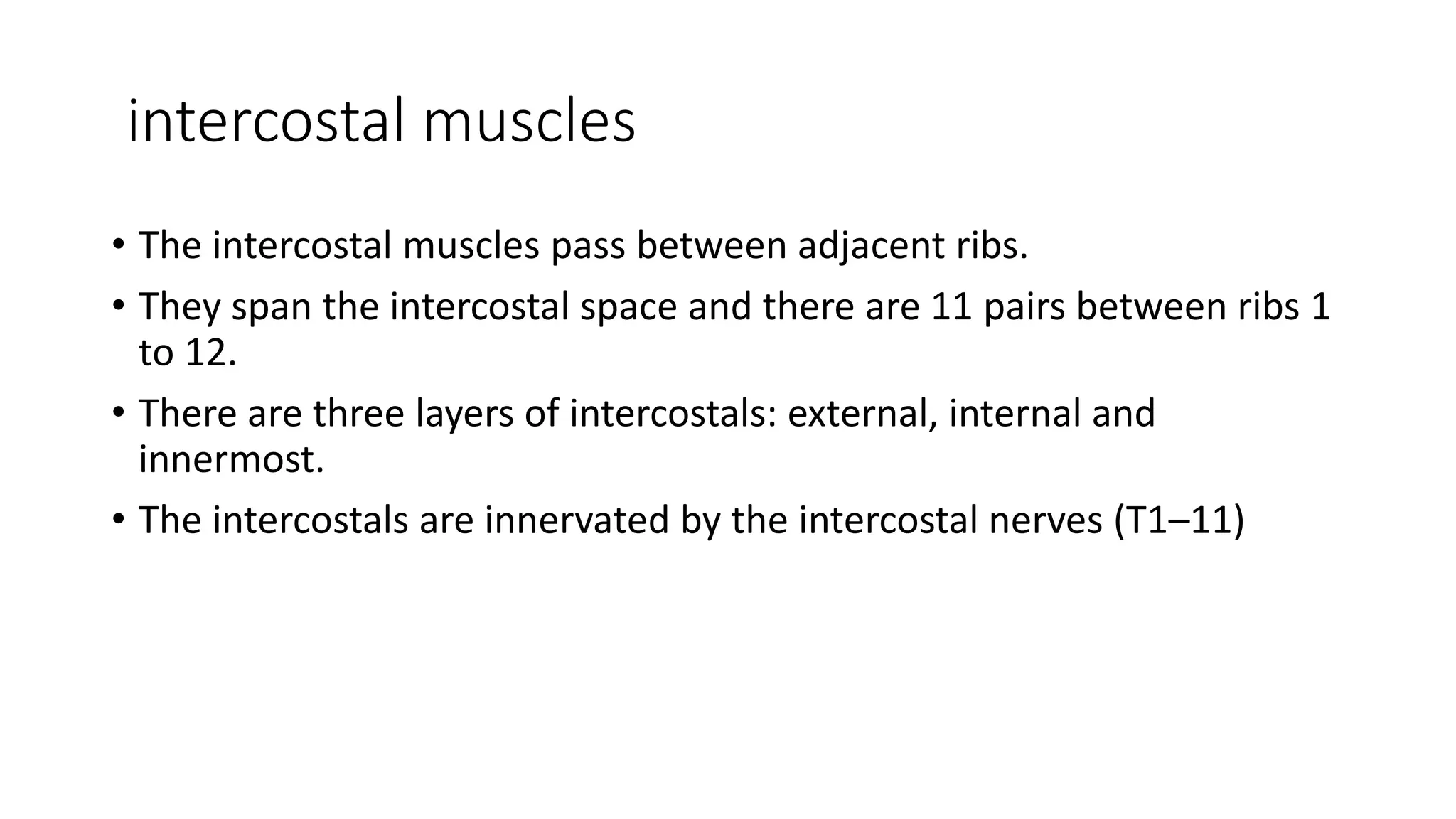 intercostal muscles

• The intercostal muscles pass between adjacent ribs.

• They span the intercostal space and there are 11 pairs between ribs 1 to 12.

• There are three layers of intercostals: external, internal and innermost.

• The intercostals are innervated by the intercostal nerves (T1–11)